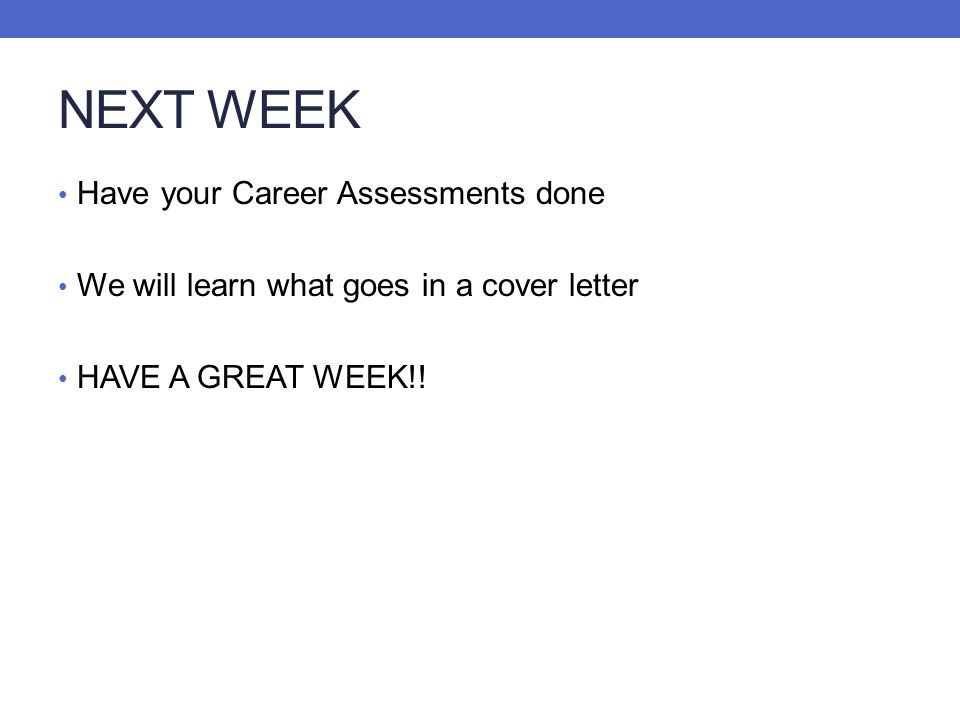 NEXT WEEK

• Have your Career Assessments done

• We will learn what goes in a cover letter

• HAVE A GREAT WEEK!!